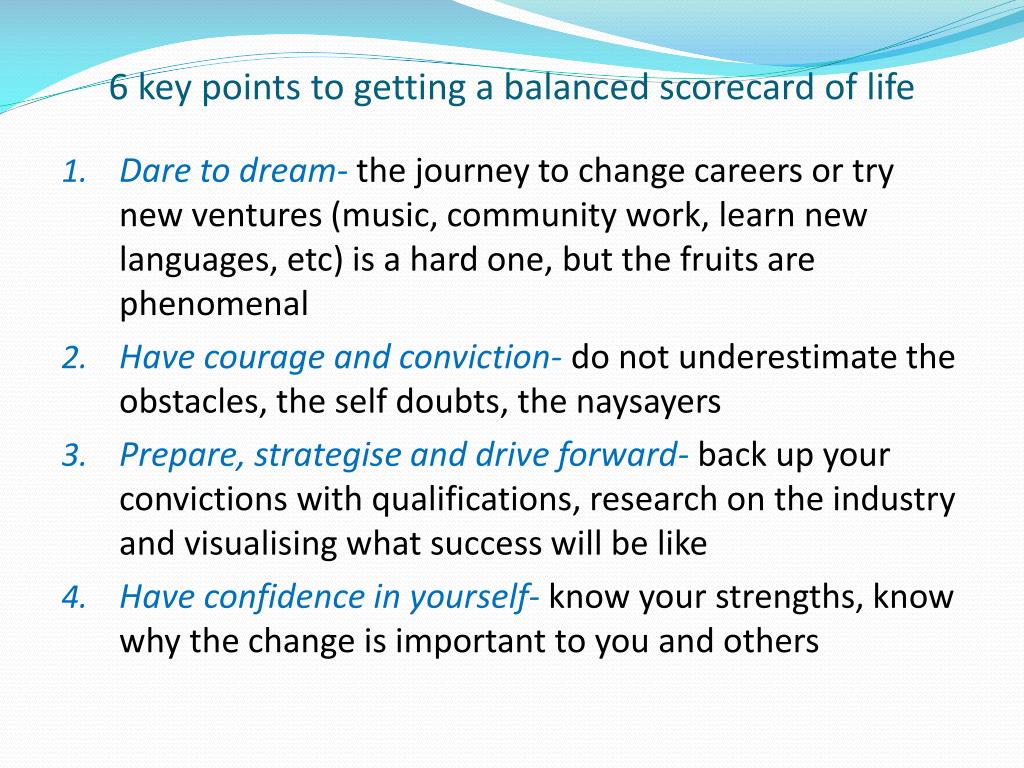 6 key points to getting a balanced scorecard of life

1. Dare to dream- the journey to change careers or try new ventures (music, community work, learn new languages, etc) is a hard one, but the fruits are phenomenal
2. Have courage and conviction- do not underestimate the obstacles, the self doubts, the naysayers
3. Prepare, strategise and drive forward- back up your convictions with qualifications, research on the industry and visualising what success will be like
4. Have confidence in yourself- know your strengths, know why the change is important to you and others